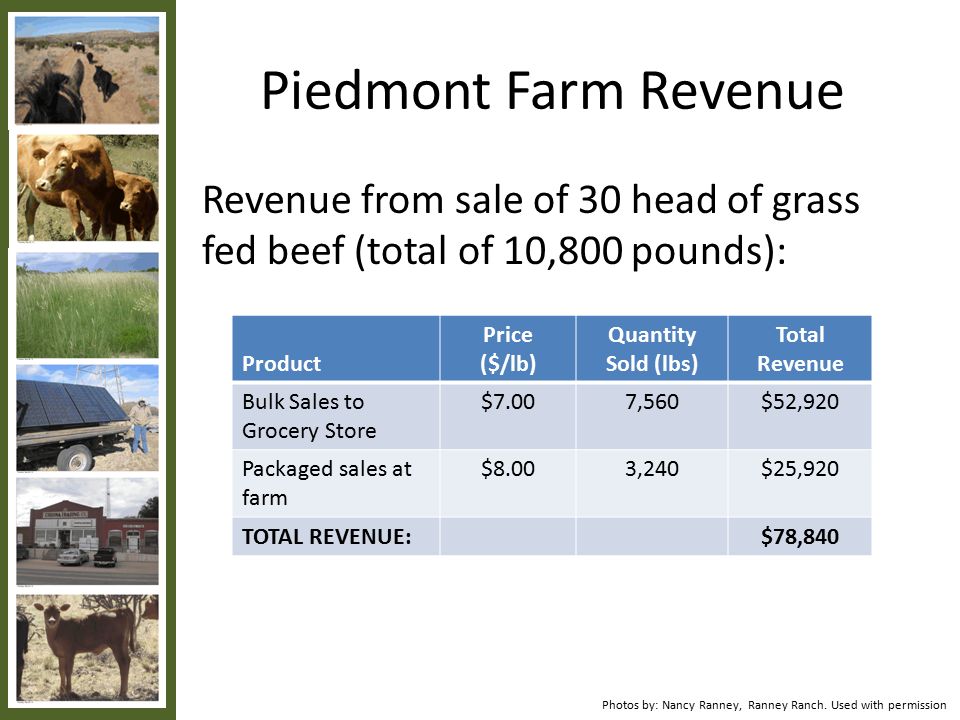 Piedmont Farm Revenue

Revenue from sale of 30 head of grass fed beef (total of 10,800 pounds):

| Product | Price ($/lb) | Quantity Sold (lbs) | Total Revenue |
|---|---|---|---|
| Bulk Sales to Grocery Store | $7.00 | 7,560 | $52,920 |
| Packaged sales at farm | $8.00 | 3,240 | $25,920 |
| TOTAL REVENUE: | | | $78,840 |

Photos by: Nancy Ranney, Ranney Ranch. Used with permission